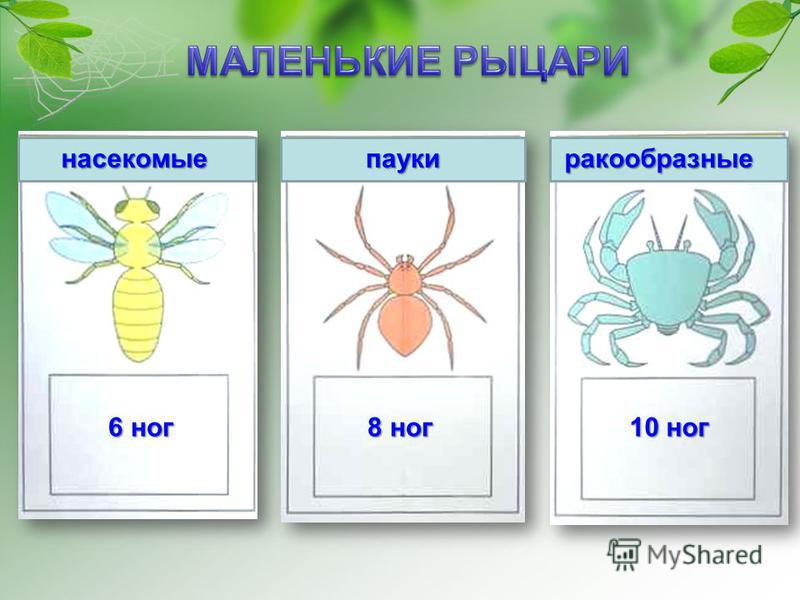 МАЛЕНЬКИЕ РЫЦАРИ

насекомые

6 ног

пауки

8 ног

ракообразные

10 ног

MyShared